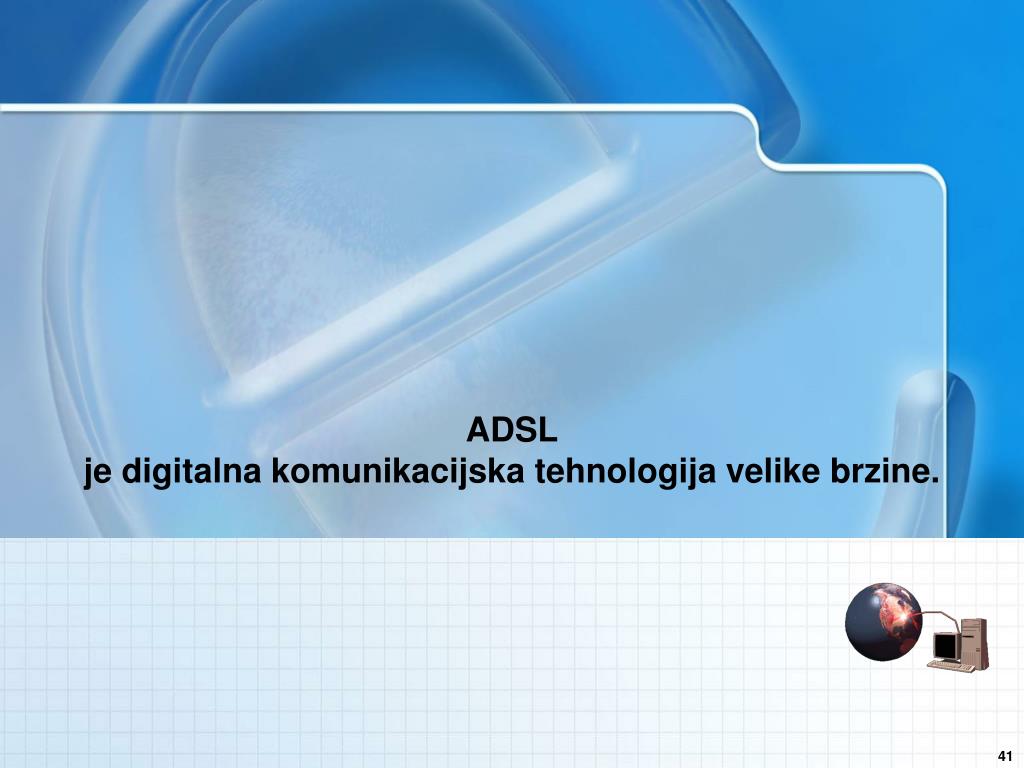 ADSL
je digitalna komunikacijska tehnologija velike brzine.

41